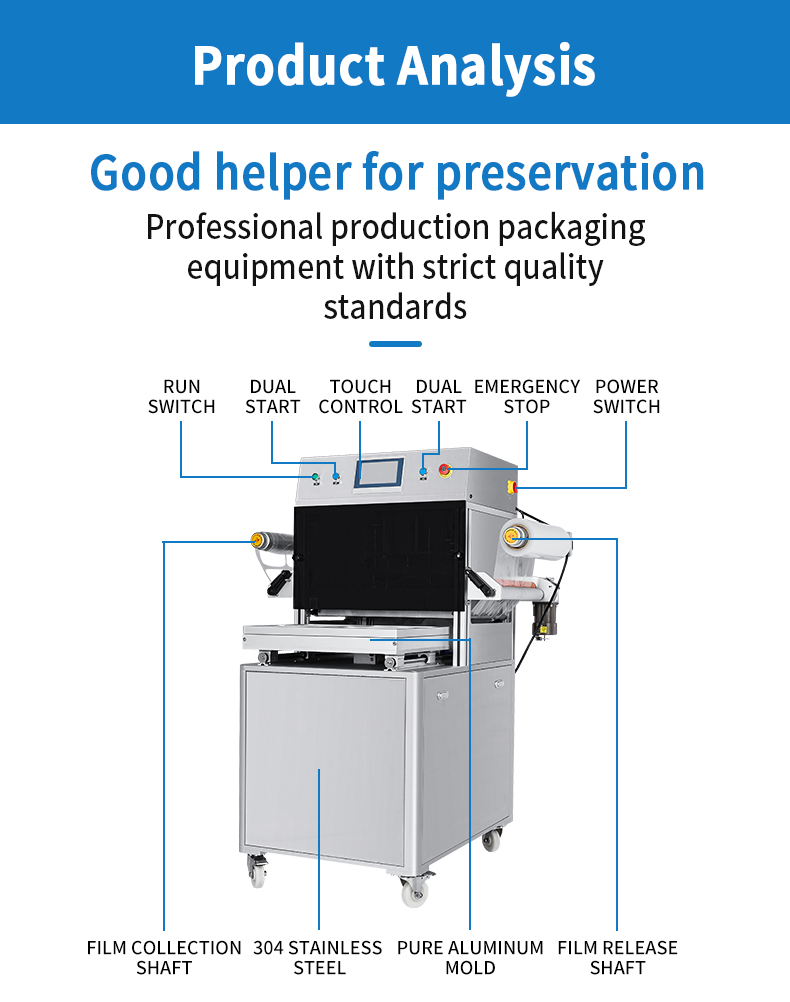 Product Analysis

Good helper for preservation

Professional production packaging equipment with strict quality standards

RUN SWITCH

DUAL START

TOUCH CONTROL

DUAL START

EMERGENCY STOP

POWER SWITCH

FILM COLLECTION SHAFT

304 STAINLESS STEEL

PURE ALUMINUM MOLD

FILM RELEASE SHAFT